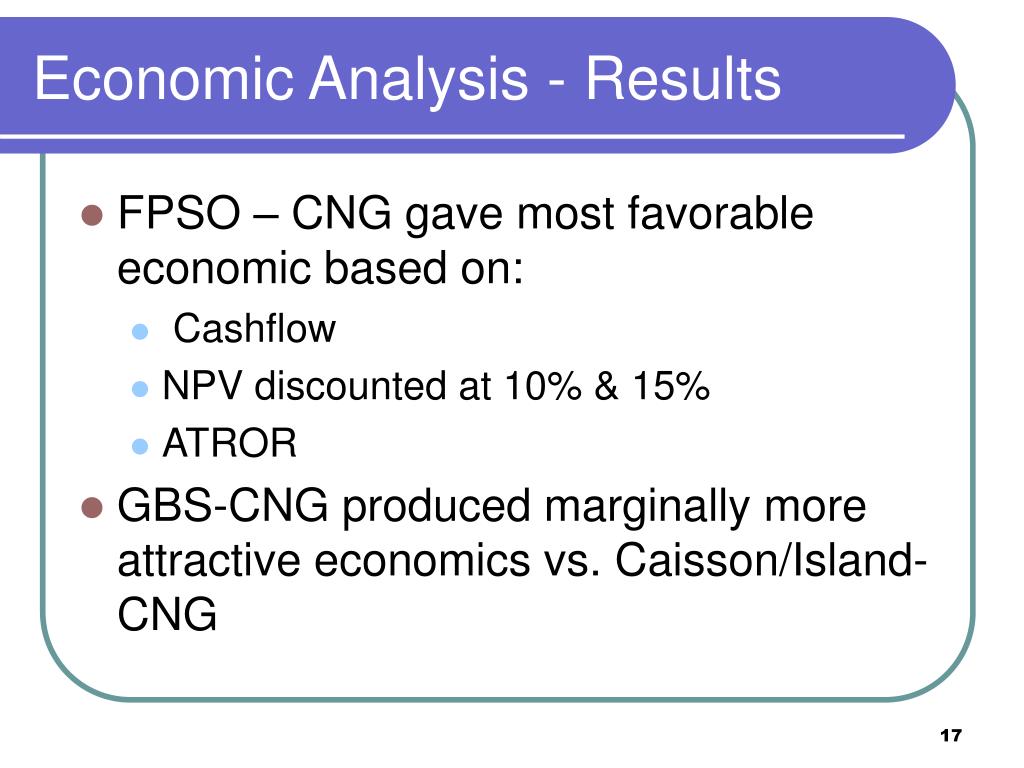 Economic Analysis - Results

- FPSO – CNG gave most favorable economic based on:
  - Cashflow
  - NPV discounted at 10% & 15%
  - ATROR
- GBS-CNG produced marginally more attractive economics vs. Caisson/Island-CNG

17